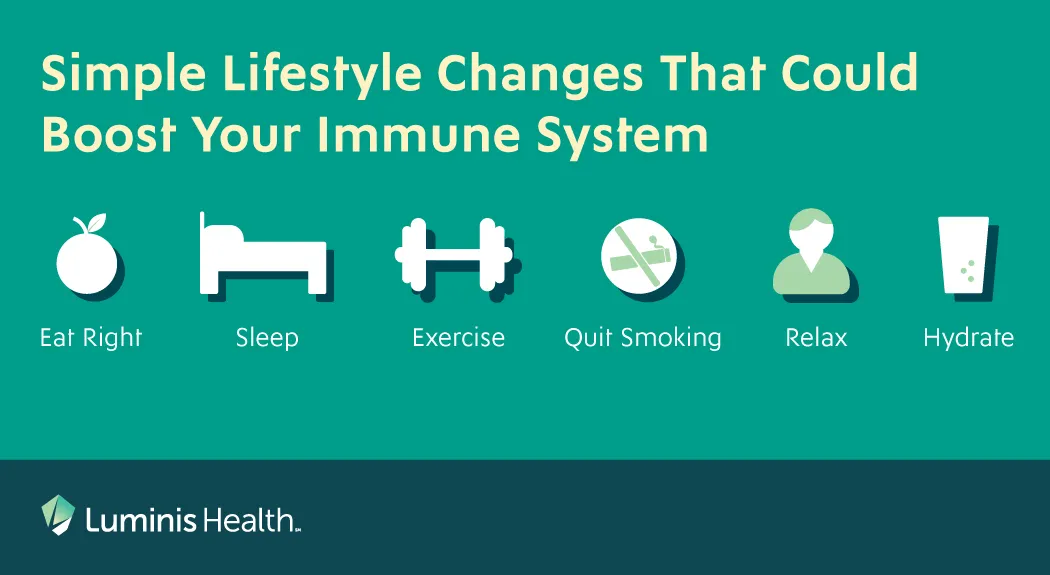 Simple Lifestyle Changes That Could Boost Your Immune System

Eat Right

Sleep

Exercise

Quit Smoking

Relax

Hydrate

Luminis Health™